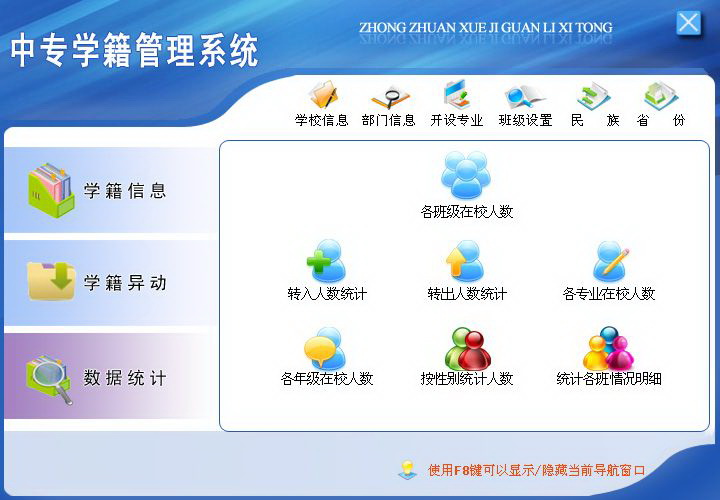 中专学籍管理系统

ZHONG ZHUAN XUE JI GUAN LI XI TONG

学校信息 部门信息 开设专业 班级设置 民 族 省 份

学籍信息

学籍异动

数据统计

各班级在校人数

转入人数统计

转出人数统计

各专业在校人数

各年级在校人数

按性别统计人数

统计各班情况明细

使用F8键可以显示/隐藏当前导航窗口